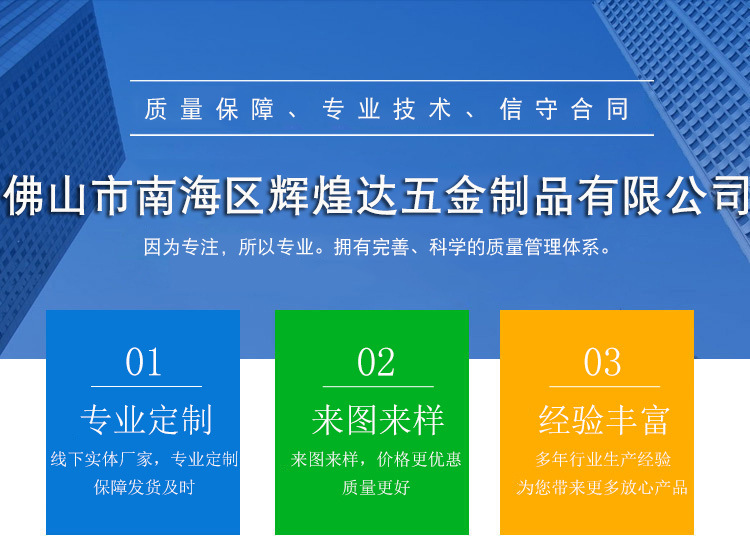 质量保障、专业技术、信守合同

佛山市南海区辉煌达五金制品有限公司

因为专注，所以专业。拥有完善、科学的质量管理体系。

01
专业定制
线下实体厂家，专业定制
保障发货及时

02
来图来样
来图来样，价格更优惠
质量更好

03
经验丰富
多年行业生产经验
为您带来更多放心产品